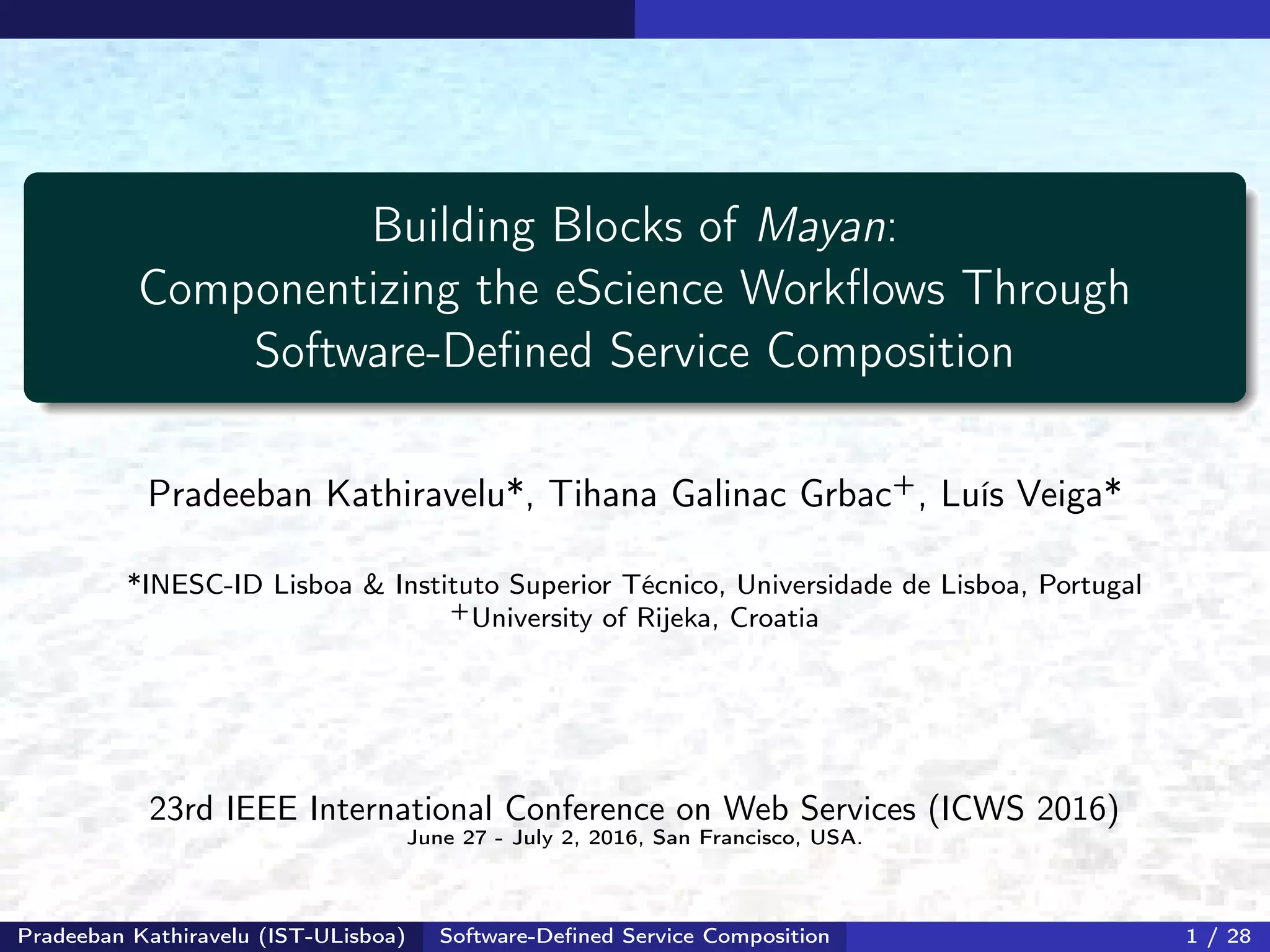 Building Blocks of Mayan:
Componentizing the eScience Workflows Through Software-Defined Service Composition

Pradeeban Kathiravelu*, Tihana Galinac Grbac$^+$, Luís Veiga*

*INESC-ID Lisboa & Instituto Superior Técnico, Universidade de Lisboa, Portugal
$^+$University of Rijeka, Croatia

23rd IEEE International Conference on Web Services (ICWS 2016)
June 27 - July 2, 2016, San Francisco, USA.

Pradeeban Kathiravelu (IST-ULisboa) Software-Defined Service Composition 1 / 28